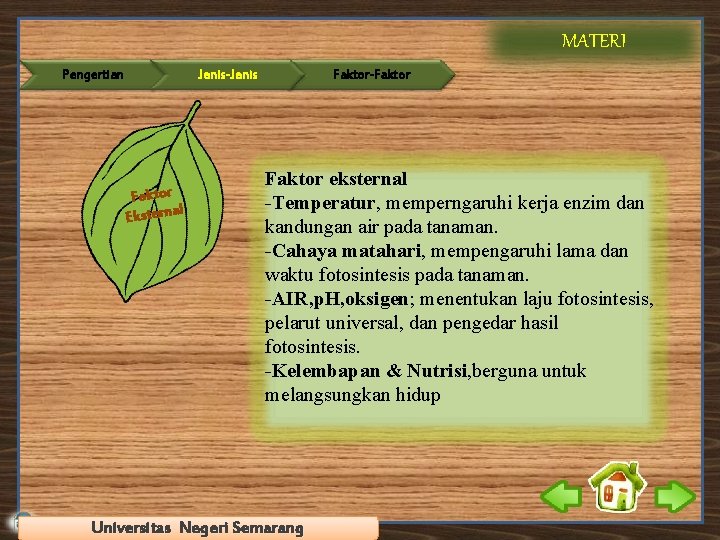 MATERI

Pengertian

Jenis-Jenis

Faktor-Faktor

Faktor Eksternal

Faktor eksternal
-Temperatur, memperngaruhi kerja enzim dan kandungan air pada tanaman.
-Cahaya matahari, mempengaruhi lama dan waktu fotosintesis pada tanaman.
-AIR,pH,oksigen; menentukan laju fotosintesis, pelarut universal, dan pengedar hasil fotosintesis.
-Kelembapan & Nutrisi,berguna untuk melangsungkan hidup

Universitas Negeri Semarang